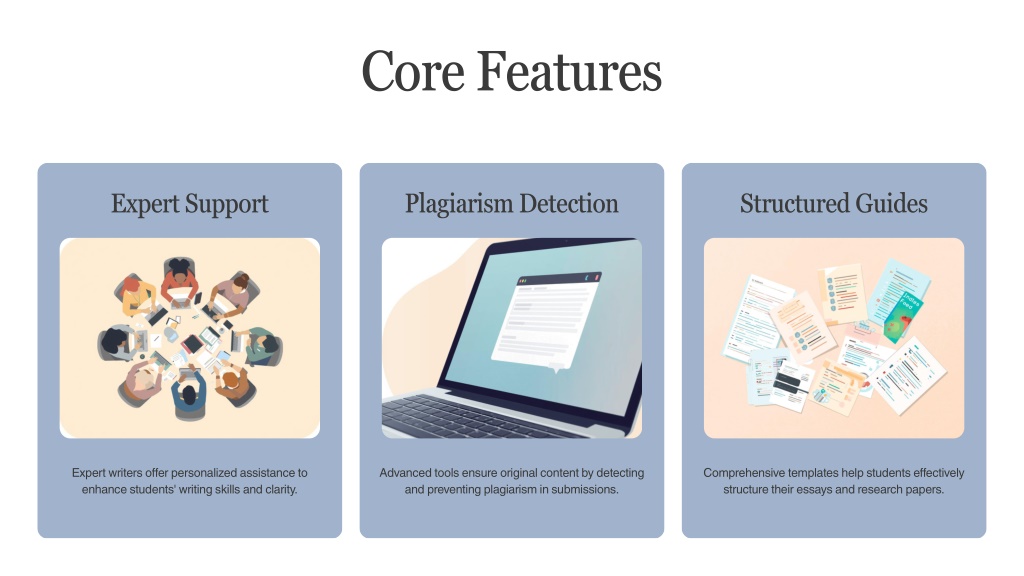 Core Features

Expert Support

Expert writers offer personalized assistance to enhance students' writing skills and clarity.

Plagiarism Detection

Advanced tools ensure original content by detecting and preventing plagiarism in submissions.

Structured Guides

Comprehensive templates help students effectively structure their essays and research papers.